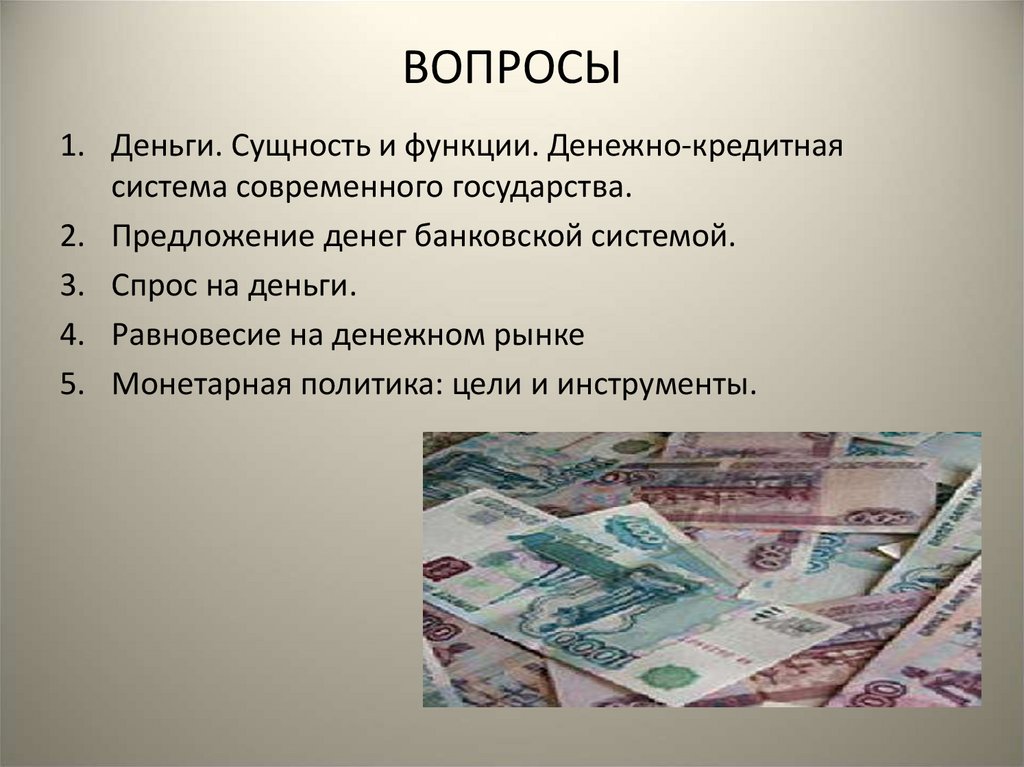 ВОПРОСЫ

1. Деньги. Сущность и функции. Денежно-кредитная система современного государства.
2. Предложение денег банковской системой.
3. Спрос на деньги.
4. Равновесие на денежном рынке
5. Монетарная политика: цели и инструменты.